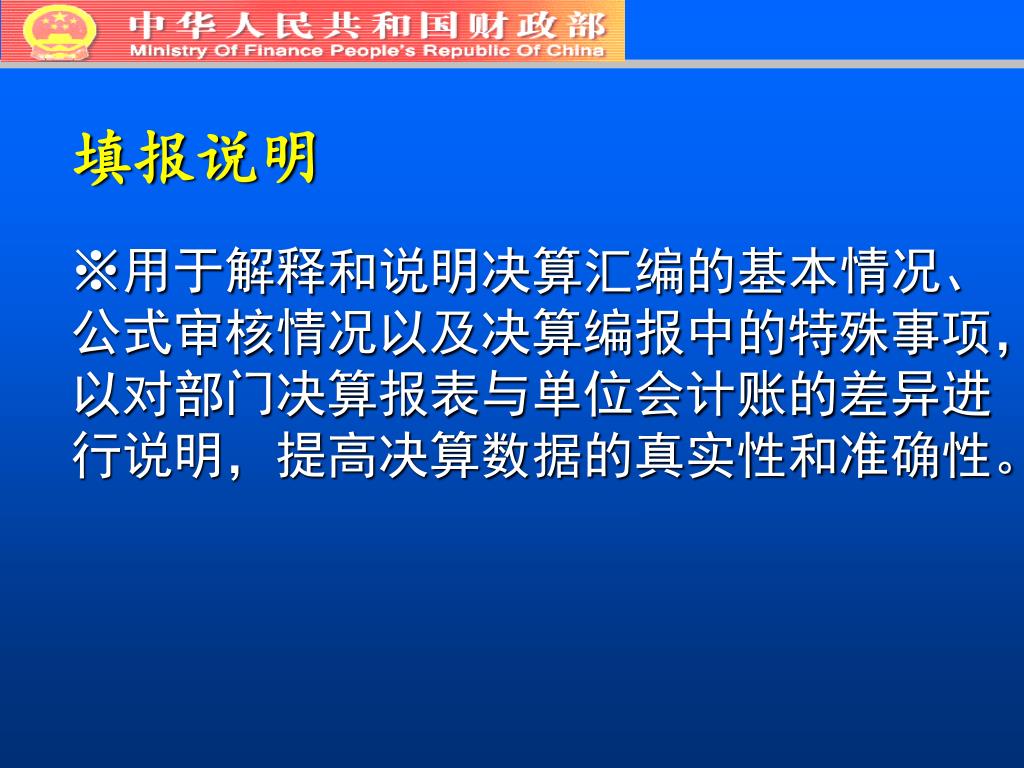 中华人民共和国财政部
Ministry Of Finance People's Republic Of China

填报说明

※用于解释和说明决算汇编的基本情况、公式审核情况以及决算编报中的特殊事项，以对部门决算报表与单位会计账的差异进行说明，提高决算数据的真实性和准确性。